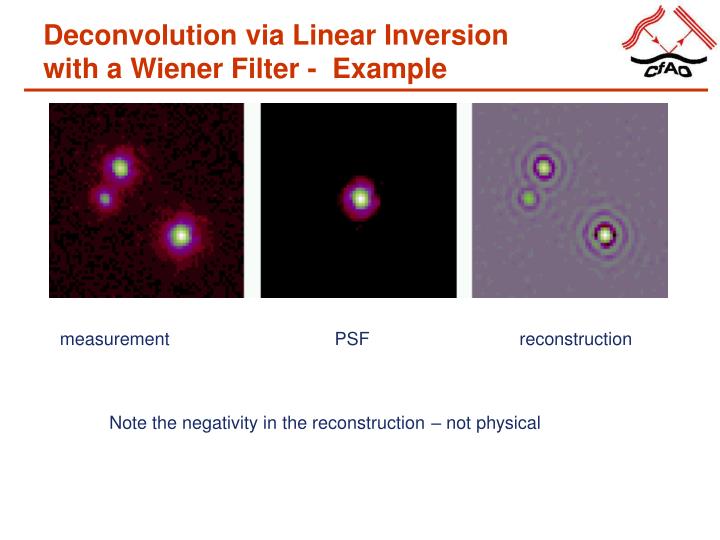 Deconvolution via Linear Inversion with a Wiener Filter - Example

CfAO

measurement

PSF

reconstruction

Note the negativity in the reconstruction – not physical